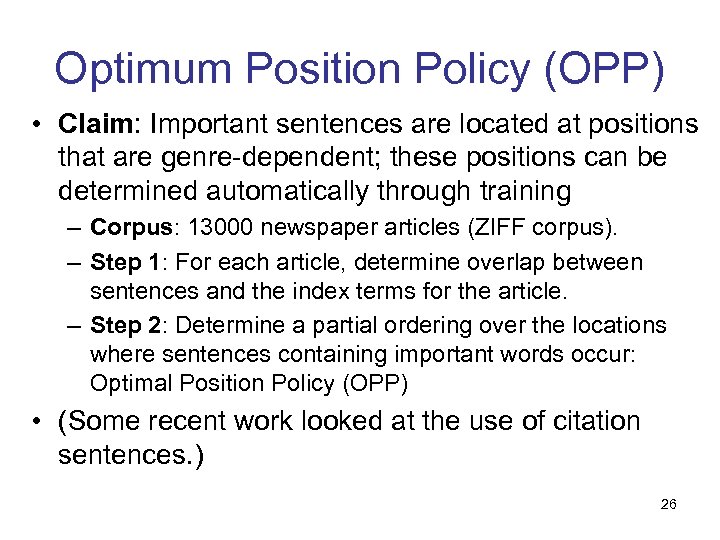 Optimum Position Policy (OPP)

• Claim: Important sentences are located at positions that are genre-dependent; these positions can be determined automatically through training

– Corpus: 13000 newspaper articles (ZIFF corpus).

– Step 1: For each article, determine overlap between sentences and the index terms for the article.

– Step 2: Determine a partial ordering over the locations where sentences containing important words occur: Optimal Position Policy (OPP)

• (Some recent work looked at the use of citation sentences.)

26